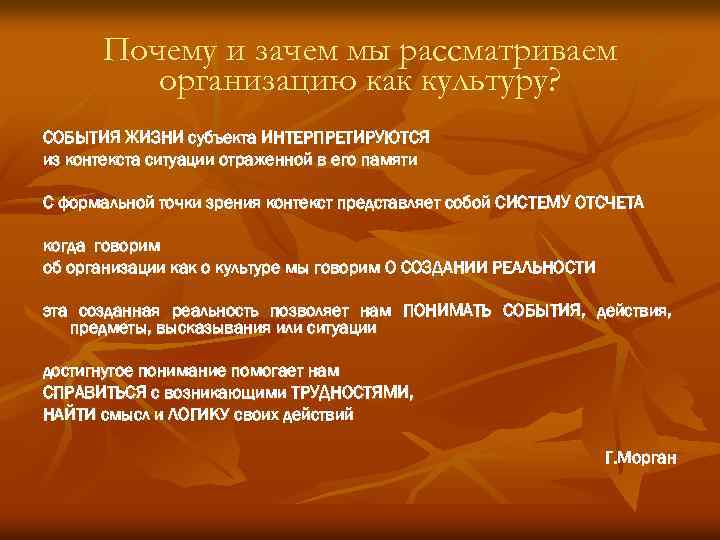 Почему и зачем мы рассматриваем организацию как культуру?

СОБЫТИЯ ЖИЗНИ субъекта ИНТЕРПРЕТИРУЮТСЯ
из контекста ситуации отраженной в его памяти

С формальной точки зрения контекст представляет собой СИСТЕМУ ОТСЧЕТА

когда говорим
об организации как о культуре мы говорим О СОЗДАНИИ РЕАЛЬНОСТИ

эта созданная реальность позволяет нам ПОНИМАТЬ СОБЫТИЯ, действия, предметы, высказывания или ситуации

достигнутое понимание помогает нам
СПРАВИТЬСЯ с возникающими ТРУДНОСТЯМИ,
НАЙТИ смысл и ЛОГИКУ своих действий

Г.Морган